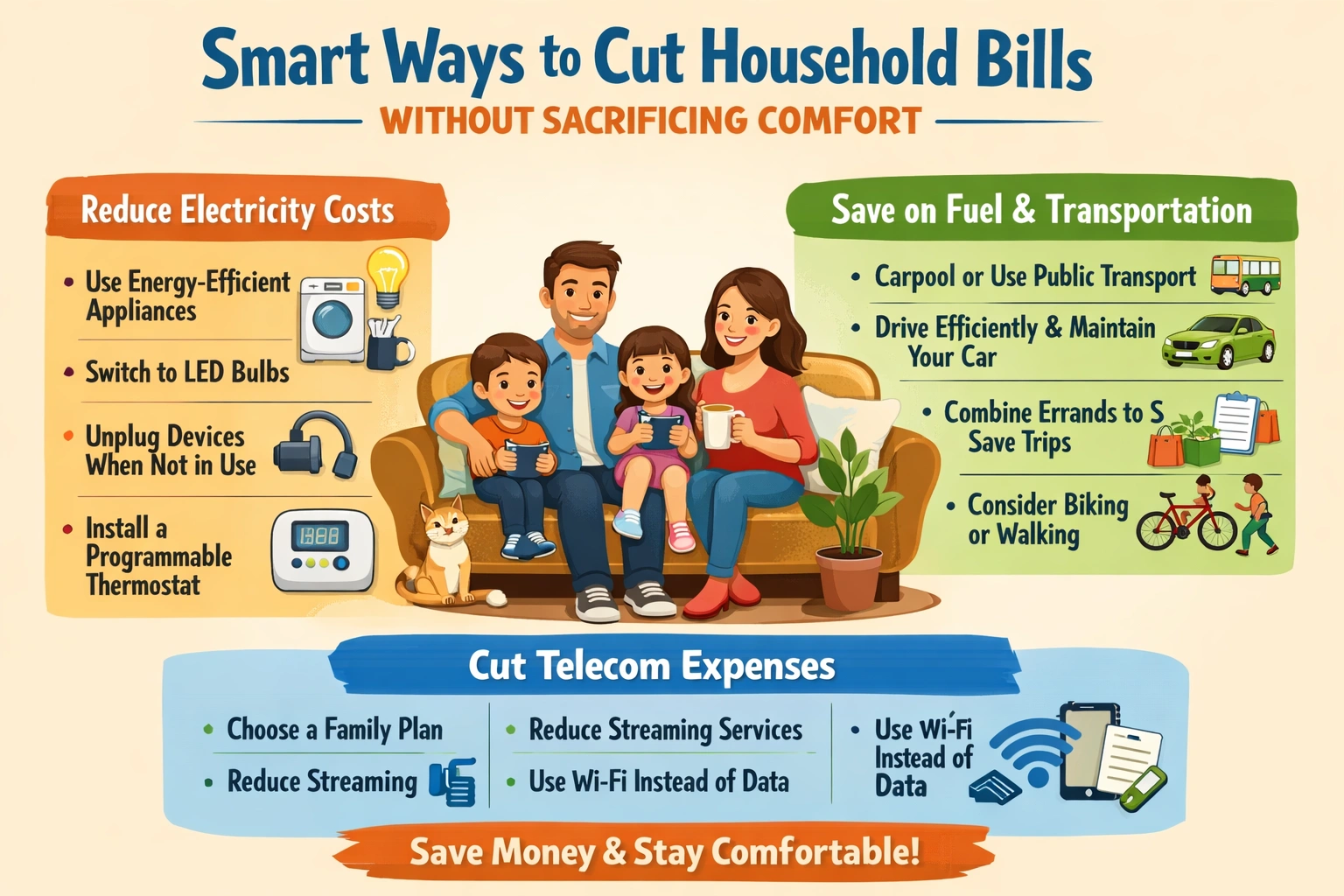 Smart Ways to Cut Household Bills

WITHOUT SACRIFICING COMFORT

Reduce Electricity Costs

• Use Energy-Efficient Appliances
• Switch to LED Bulbs
• Unplug Devices When Not in Use
• Install a Programmable Thermostat

Save on Fuel & Transportation

• Carpool or Use Public Transport
• Drive Efficiently & Maintain Your Car
• Combine Errands to S Save Trips
• Consider Biking or Walking

Cut Telecom Expenses

• Choose a Family Plan
• Reduce Streaming
• Reduce Streaming Services
• Use Wi-Fi Instead of Data
• Use Wi-Fi Instead of Data

Save Money & Stay Comfortable!